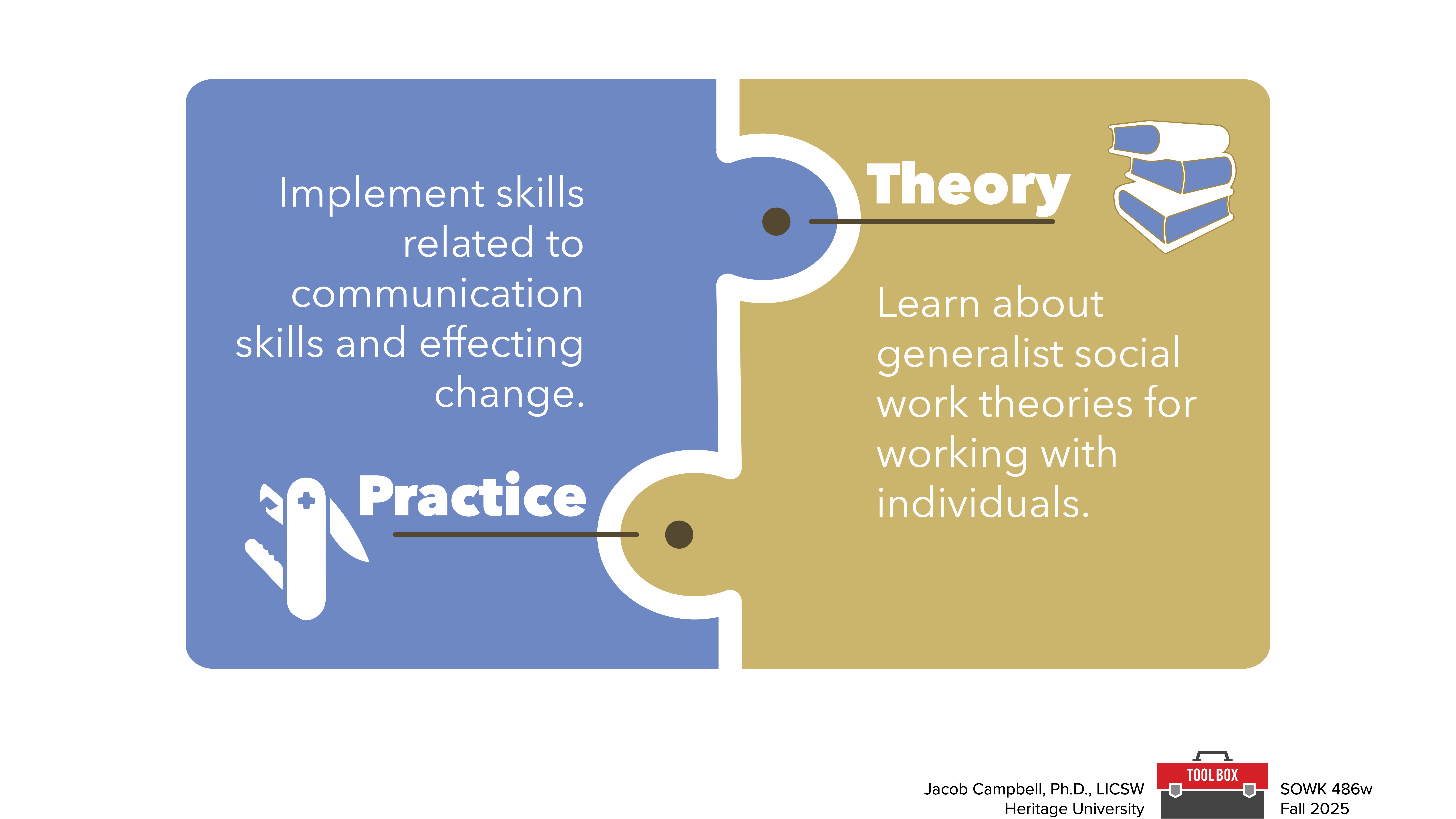 Implement skills related to communication skills and effecting change.

Practice

Theory

Learn about generalist social work theories for working with individuals.

Jacob Campbell, Ph.D., LICSW
Heritage University

TOOL BOX

SOWK 486w
Fall 2025